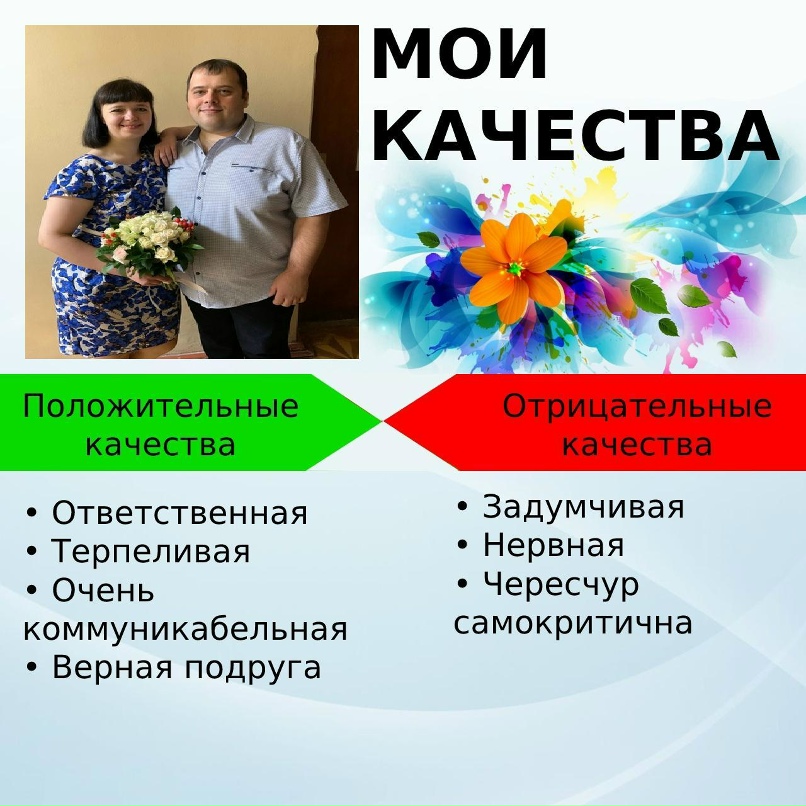 МОИ КАЧЕСТВА

Положительные качества

• Ответственная
• Терпеливая
• Очень коммуникабельная
• Верная подруга

Отрицательные качества

• Задумчивая
• Нервная
• Чересчур самокритична